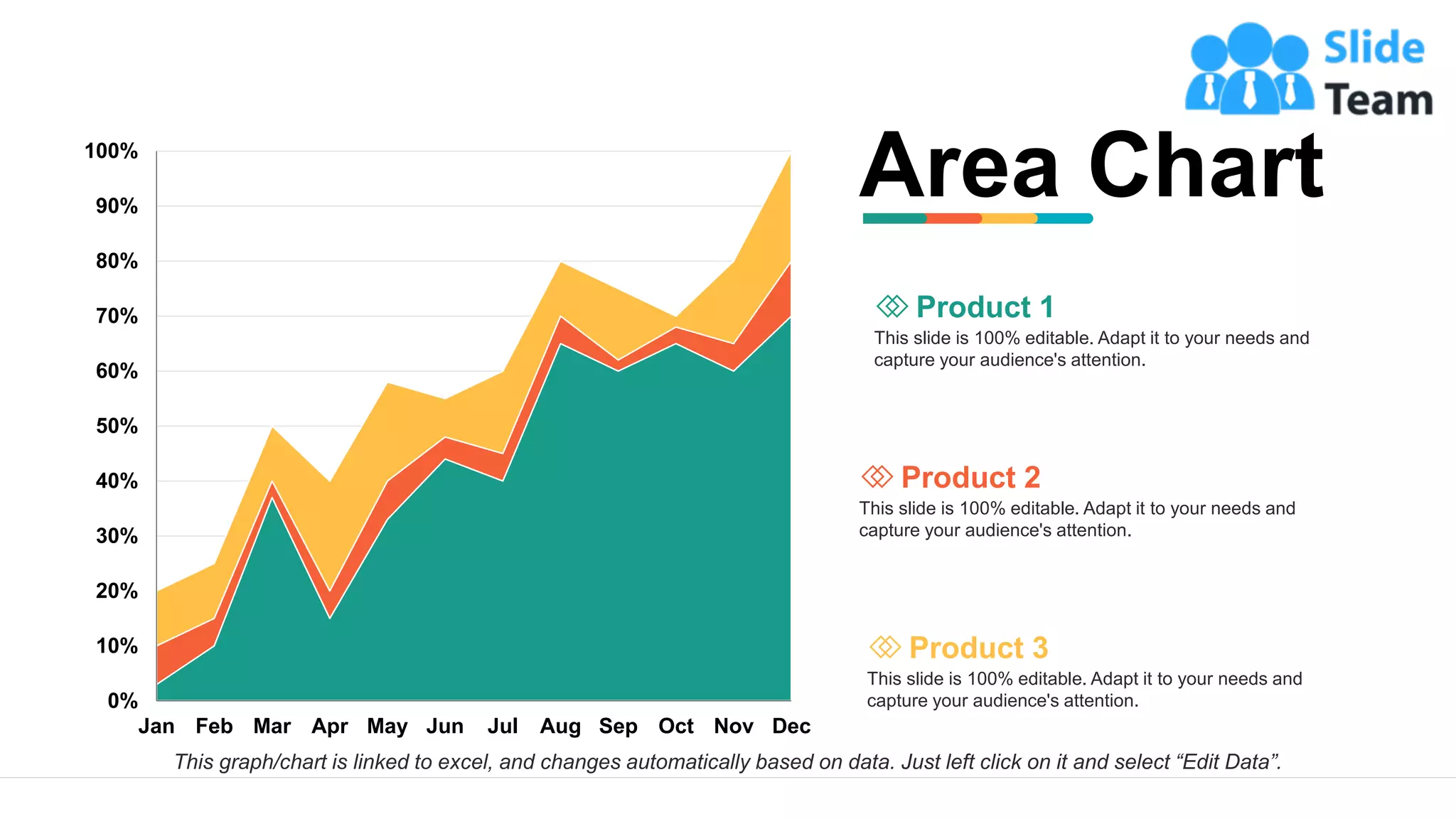 Slide Team

Area Chart

100%
90%
80%
70%
60%
50%
40%
30%
20%
10%
0%

Jan Feb Mar Apr May Jun Jul Aug Sep Oct Nov Dec

Product 1
This slide is 100% editable. Adapt it to your needs and capture your audience's attention.

Product 2
This slide is 100% editable. Adapt it to your needs and capture your audience's attention.

Product 3
This slide is 100% editable. Adapt it to your needs and capture your audience's attention.

This graph/chart is linked to excel, and changes automatically based on data. Just left click on it and select “Edit Data”.